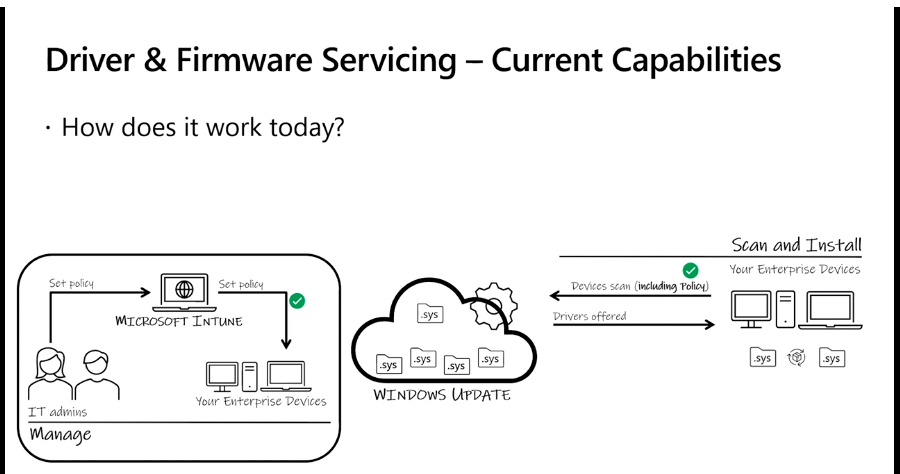 Driver & Firmware Servicing – Current Capabilities

· How does it work today?

Set policy

Set policy

MICROSOFT INTUNE

IT admins

Your Enterprise Devices

Manage

.sys

.sys

.sys

.sys

.sys

WINDOWS UPDATE

Scan and Install

Your Enterprise Devices

Devices scan (including Policy)

Drivers offered

.sys

.sys